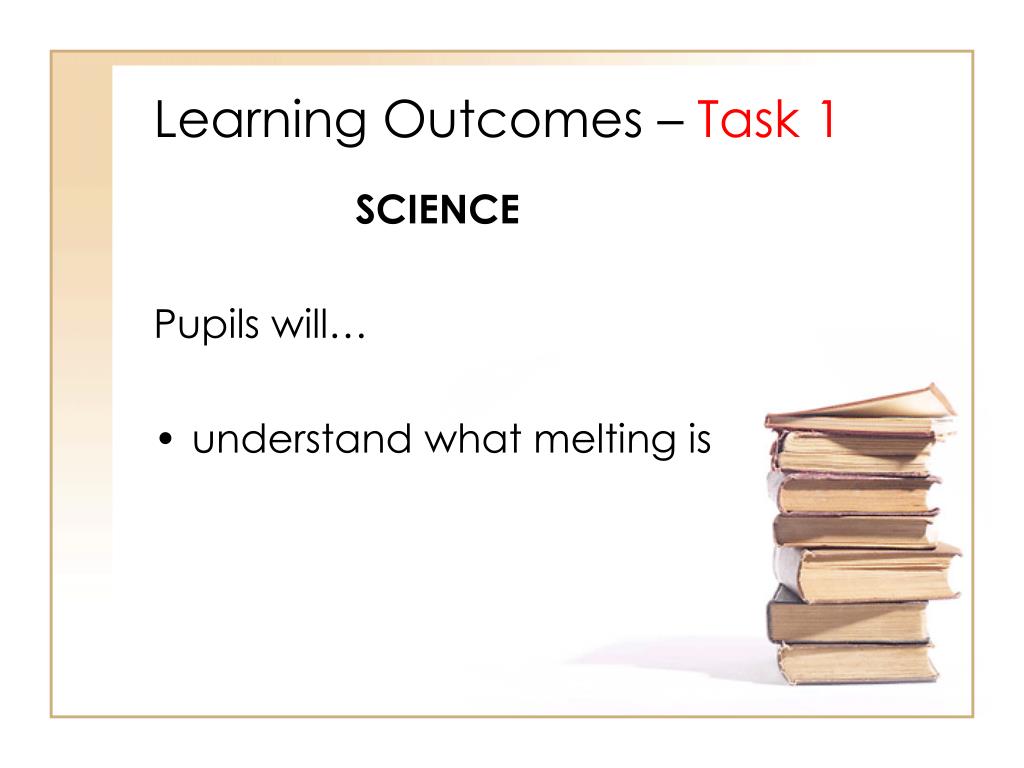 Learning Outcomes – Task 1

SCIENCE

Pupils will…

• understand what melting is